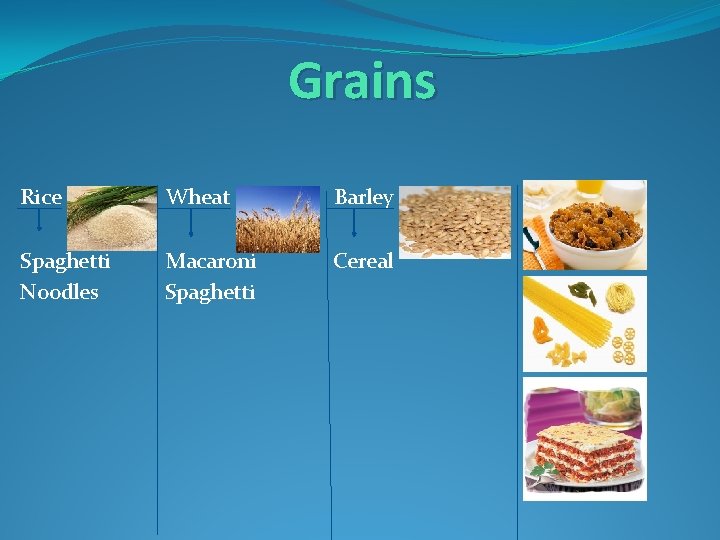 Grains

Rice

Spaghetti
Noodles

Wheat

Macaroni
Spaghetti

Barley

Cereal